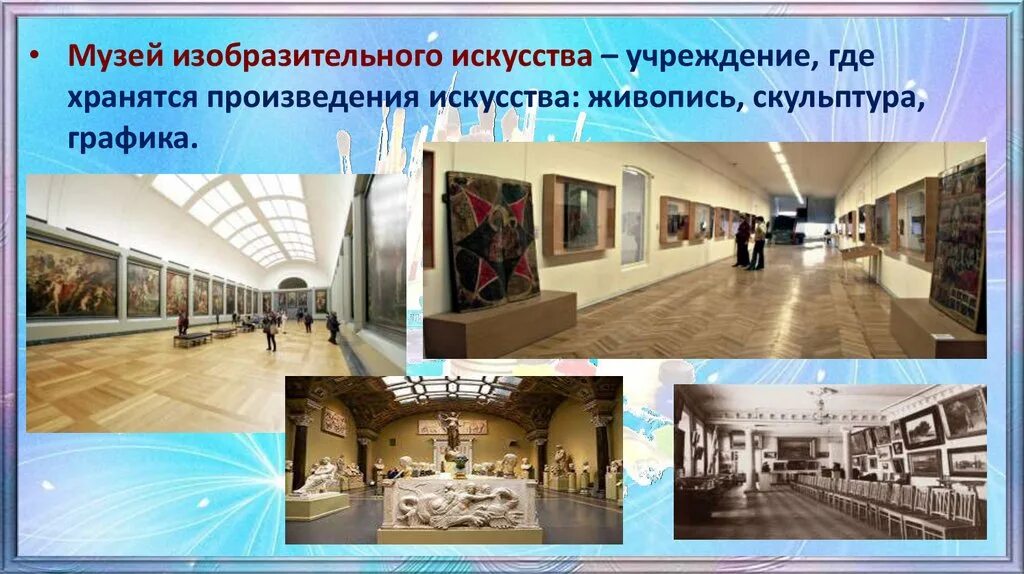 • Музей изобразительного искусства – учреждение, где хранятся произведения искусства: живопись, скульптура, графика.